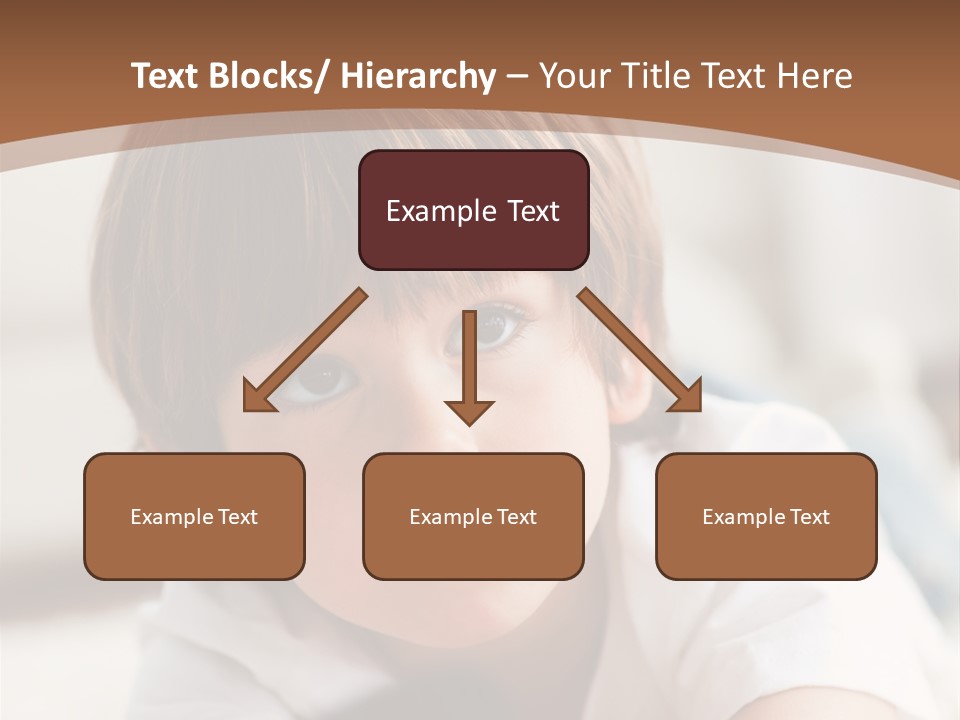 Text Blocks/ Hierarchy – Your Title Text Here

Example Text

Example Text

Example Text

Example Text